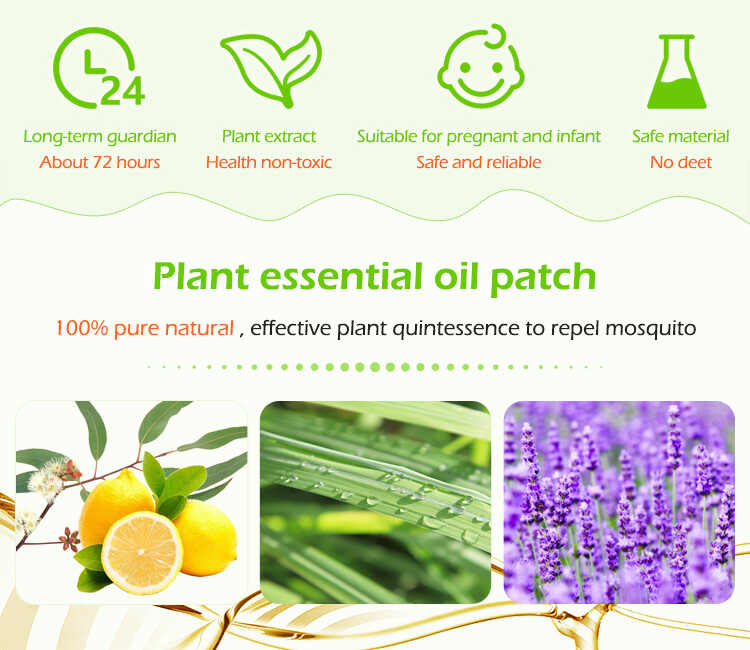 24

Long-term guardian
About 72 hours

Plant extract
Health non-toxic

Suitable for pregnant and infant
Safe and reliable

Safe material
No deet

Plant essential oil patch

100% pure natural , effective plant quintessence to repel mosquito